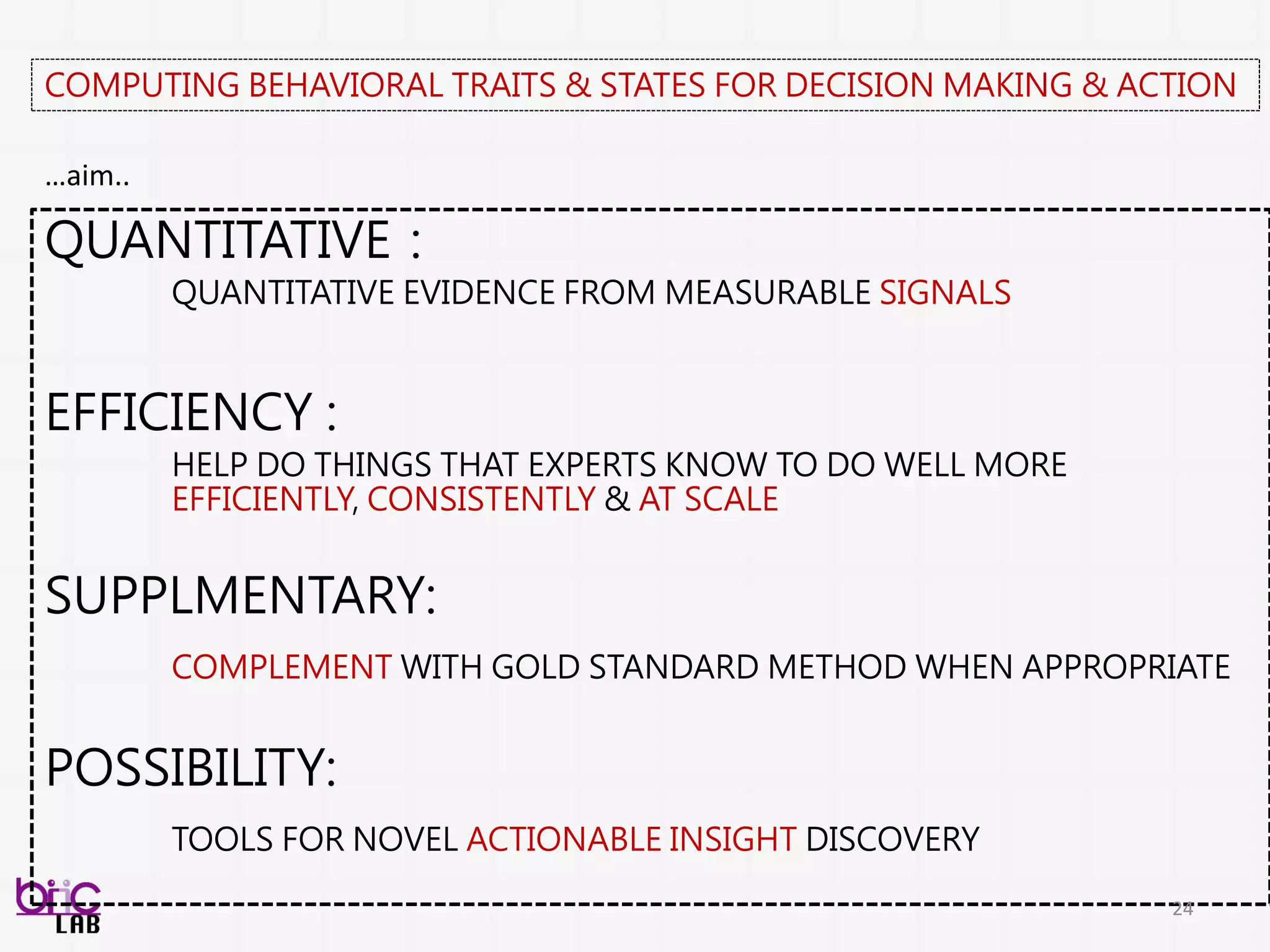 COMPUTING BEHAVIORAL TRAITS & STATES FOR DECISION MAKING & ACTION

...aim..

QUANTITATIVE :

QUANTITATIVE EVIDENCE FROM MEASURABLE SIGNALS

EFFICIENCY :

HELP DO THINGS THAT EXPERTS KNOW TO DO WELL MORE EFFICIENTLY, CONSISTENTLY & AT SCALE

SUPPLMENTARY:

COMPLEMENT WITH GOLD STANDARD METHOD WHEN APPROPRIATE

POSSIBILITY:

TOOLS FOR NOVEL ACTIONABLE INSIGHT DISCOVERY

biic LAB

24